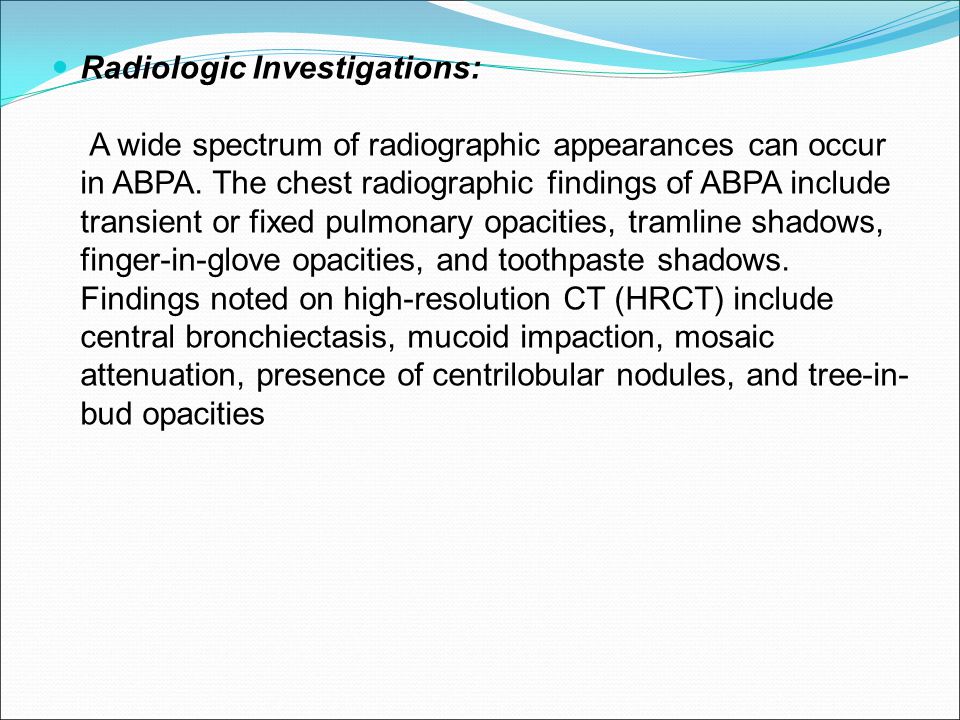 Radiologic Investigations:

A wide spectrum of radiographic appearances can occur in ABPA. The chest radiographic findings of ABPA include transient or fixed pulmonary opacities, tramline shadows, finger-in-glove opacities, and toothpaste shadows. Findings noted on high-resolution CT (HRCT) include central bronchiectasis, mucoid impaction, mosaic attenuation, presence of centrilobular nodules, and tree-in-bud opacities